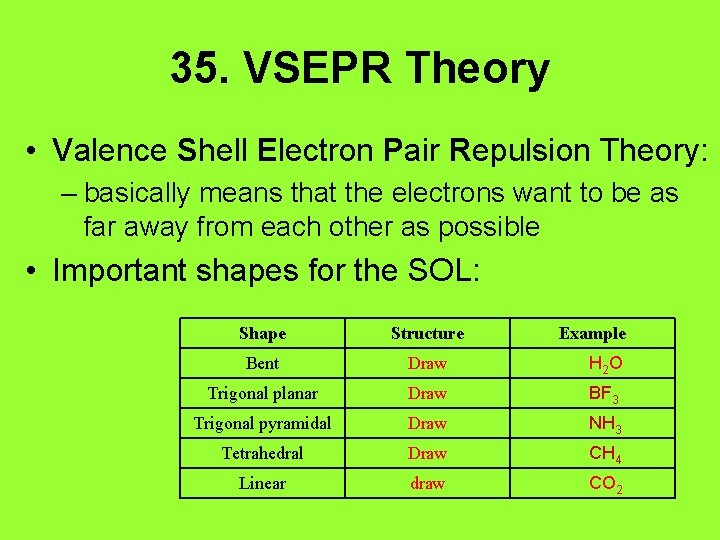 35. VSEPR Theory

• Valence Shell Electron Pair Repulsion Theory:
– basically means that the electrons want to be as far away from each other as possible

• Important shapes for the SOL:

| Shape | Structure | Example |
|---|---|---|
| Bent | Draw | $H_2O$ |
| Trigonal planar | Draw | $BF_3$ |
| Trigonal pyramidal | Draw | $NH_3$ |
| Tetrahedral | Draw | $CH_4$ |
| Linear | draw | $CO_2$ |